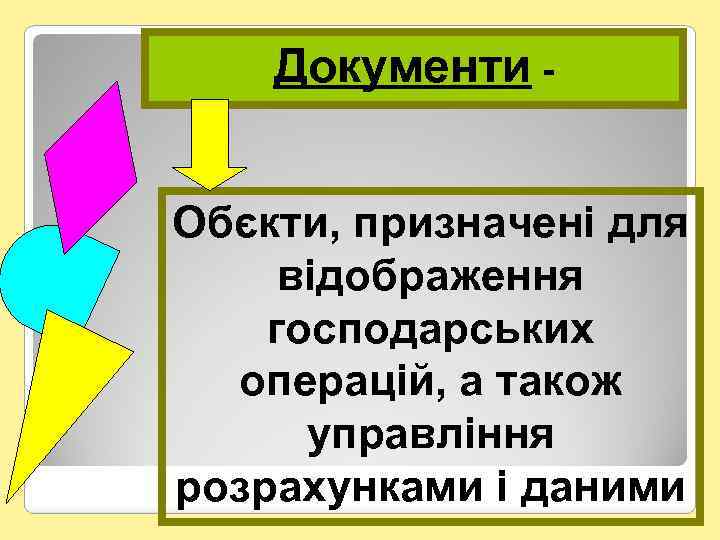 Документи -

Обєкти, призначені для відображення господарських операцій, а також управління розрахунками і даними